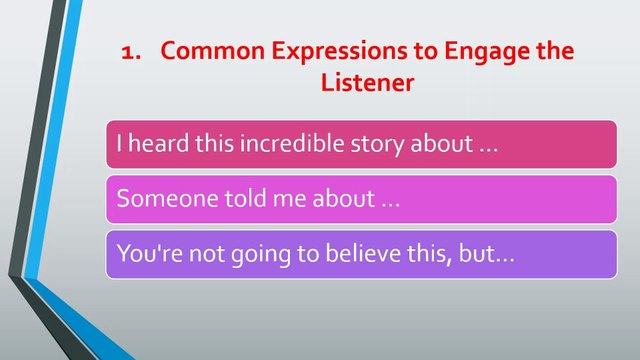 1. Common Expressions to Engage the Listener

I heard this incredible story about …

Someone told me about …

You're not going to believe this, but…